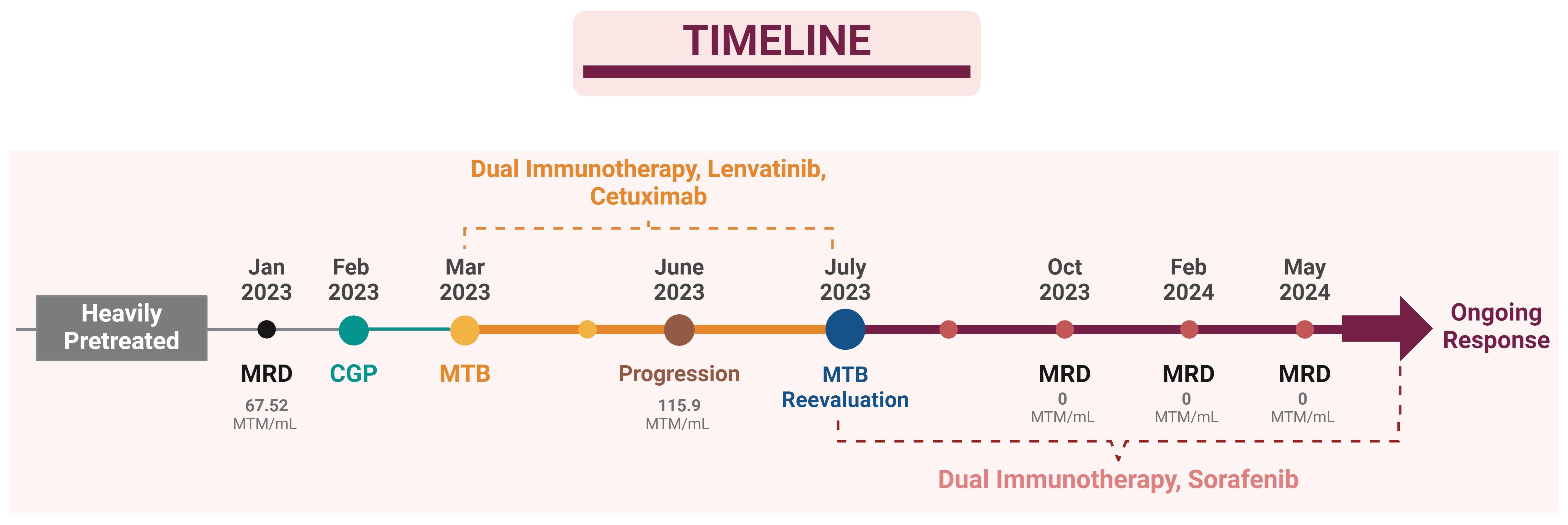 TIMELINE

Dual Immunotherapy, Lenvatinib, Cetuximab

Heavily Pretreated

Jan 2023
MRD
67.52 MTM/mL

Feb 2023
CGP

Mar 2023
MTB

June 2023
Progression
115.9 MTM/mL

July 2023
MTB Reevaluation

Oct 2023
MRD
0 MTM/mL

Feb 2024
MRD
0 MTM/mL

May 2024
MRD
0 MTM/mL

Ongoing Response

Dual Immunotherapy, Sorafenib